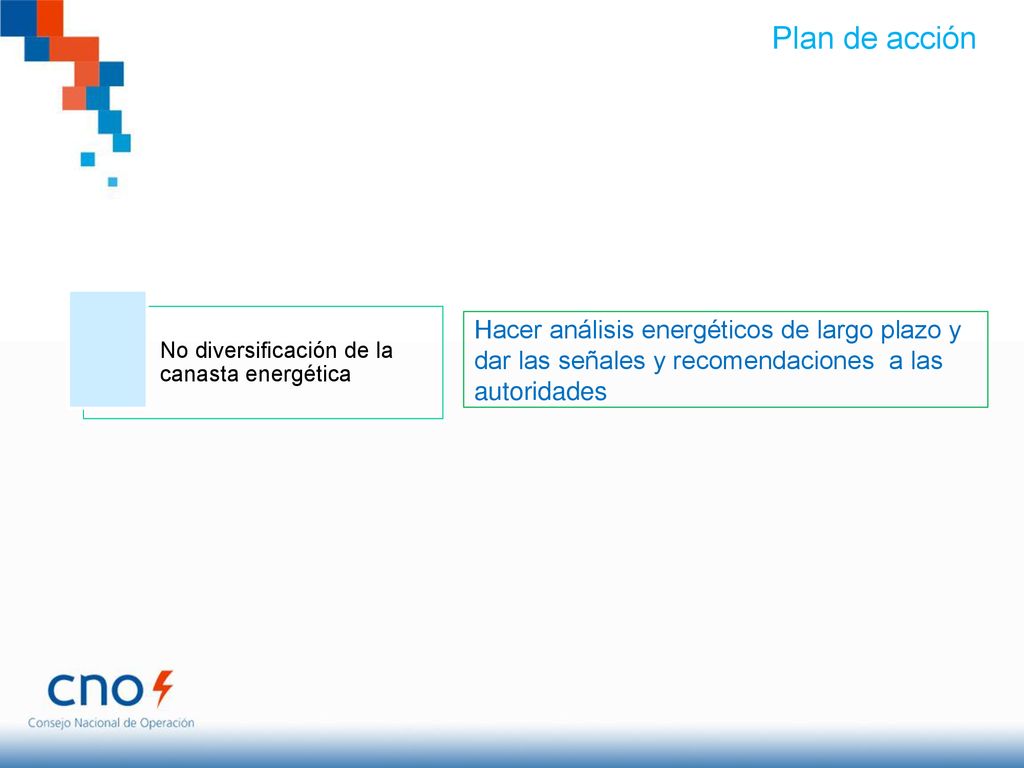 Plan de acción

No diversificación de la canasta energética

Hacer análisis energéticos de largo plazo y dar las señales y recomendaciones a las autoridades

cno

Consejo Nacional de Operación